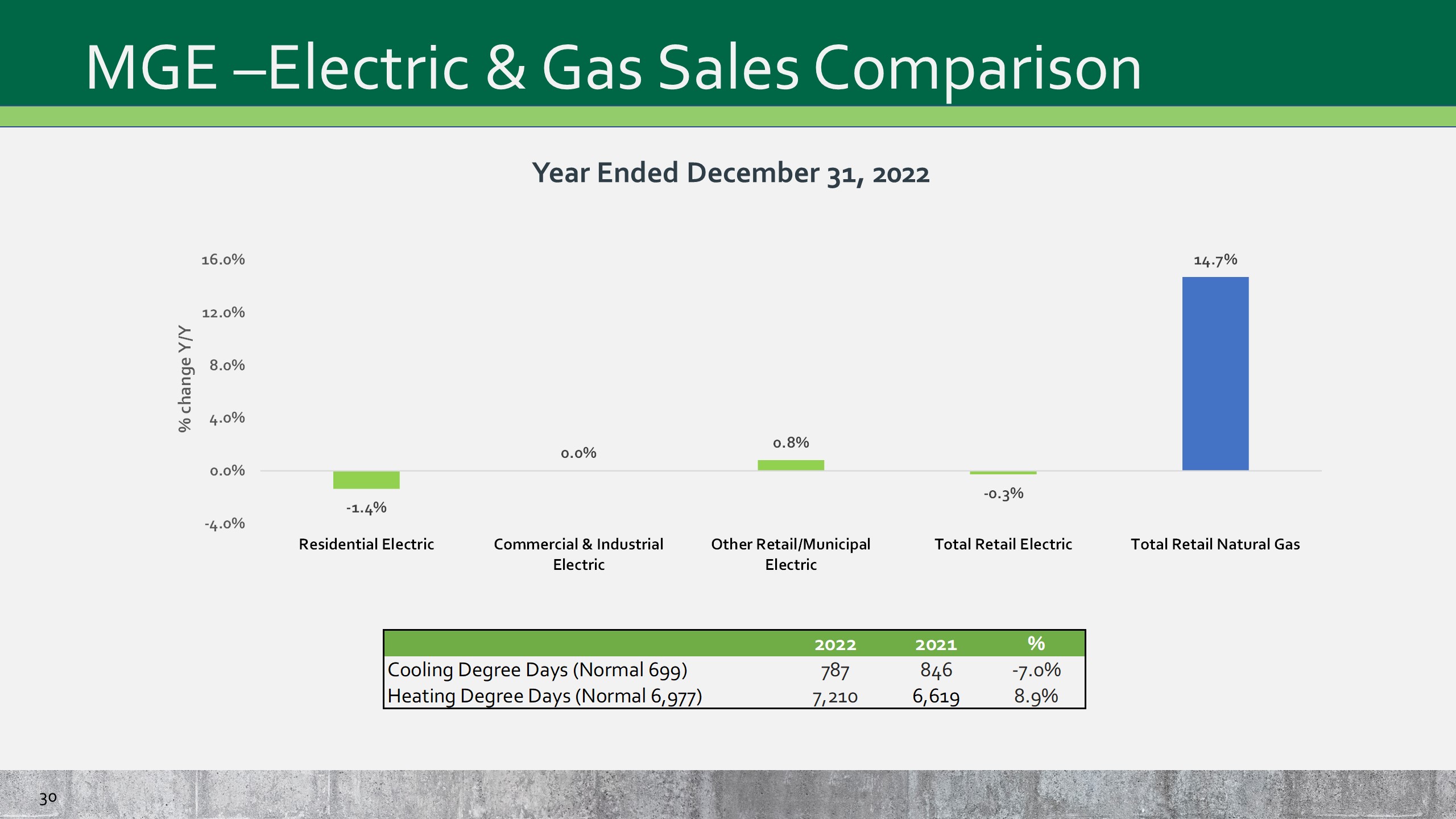 MGE –Electric & Gas Sales Comparison

Year Ended December 31, 2022

% change Y/Y

16.0%
12.0%
8.0%
4.0%
0.0%
-4.0%

-1.4%
0.0%
0.8%
-0.3%
14.7%

Residential Electric
Commercial & Industrial Electric
Other Retail/Municipal Electric
Total Retail Electric
Total Retail Natural Gas

| | 2022 | 2021 | % |
|---|---|---|---|
| Cooling Degree Days (Normal 699) | 787 | 846 | -7.0% |
| Heating Degree Days (Normal 6,977) | 7,210 | 6,619 | 8.9% |

30